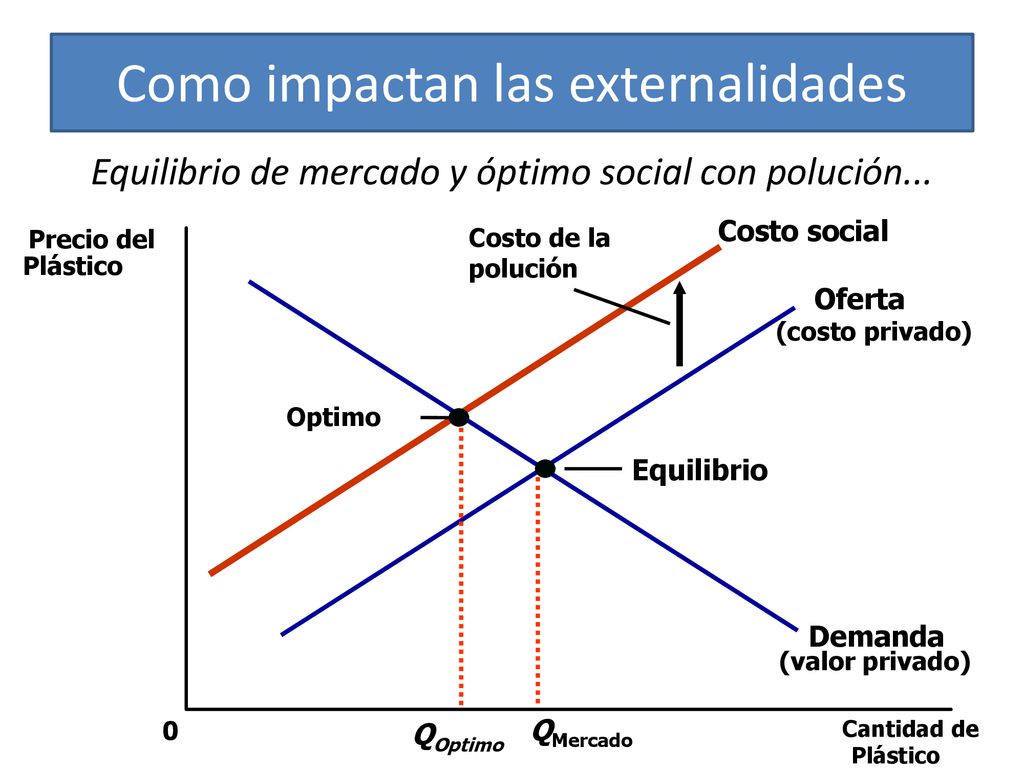 Como impactan las externalidades

Equilibrio de mercado y óptimo social con polución...

Precio del Plástico

Costo de la polución

Costo social

Oferta
(costo privado)

Optimo

Equilibrio

Demanda
(valor privado)

0

$Q_{Optimo}$

$Q_{Mercado}$

Cantidad de Plástico